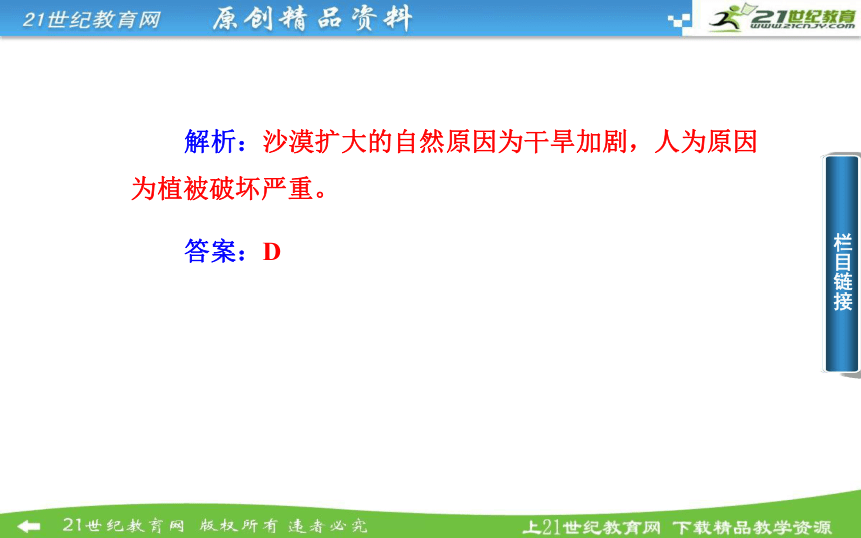 21世纪教育网 原创精品资料

21世纪教育 www.21cnjy.com

解析：沙漠扩大的自然原因为干旱加剧，人为原因为植被破坏严重。

答案：D

栏目链接

21世纪教育网 版权所有 违者必究

上21世纪教育网 下载精品教学资源